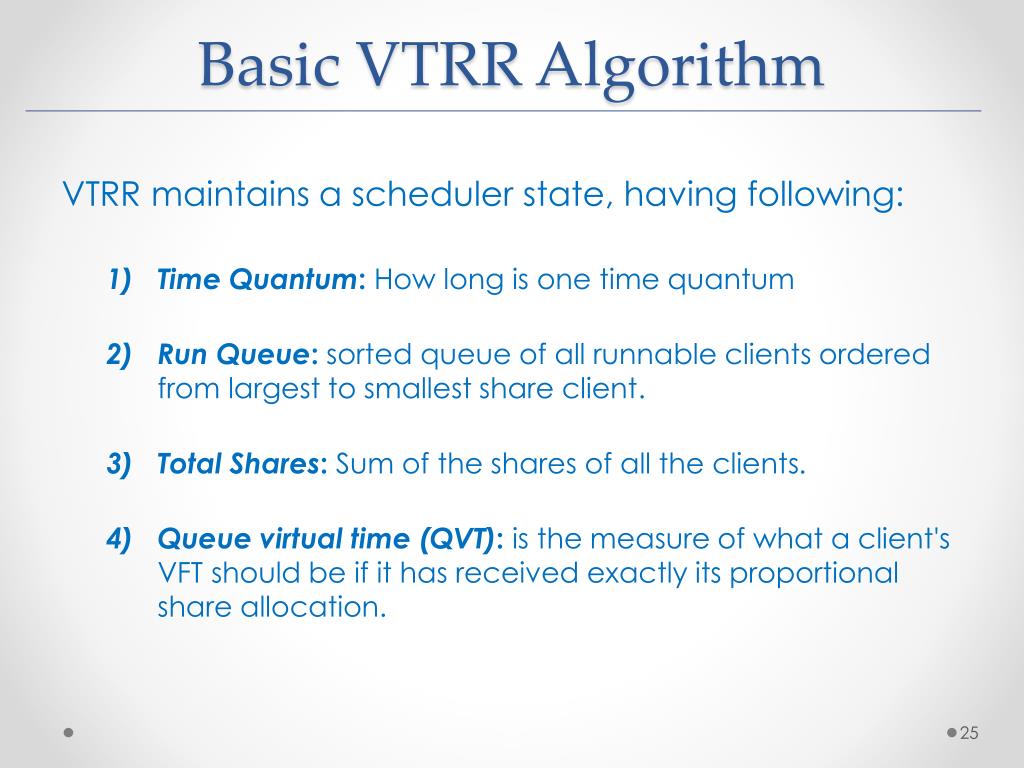 Basic VTRR Algorithm

VTRR maintains a scheduler state, having following:

1) Time Quantum: How long is one time quantum

2) Run Queue: sorted queue of all runnable clients ordered from largest to smallest share client.

3) Total Shares: Sum of the shares of all the clients.

4) Queue virtual time (QVT): is the measure of what a client's VFT should be if it has received exactly its proportional share allocation.

25